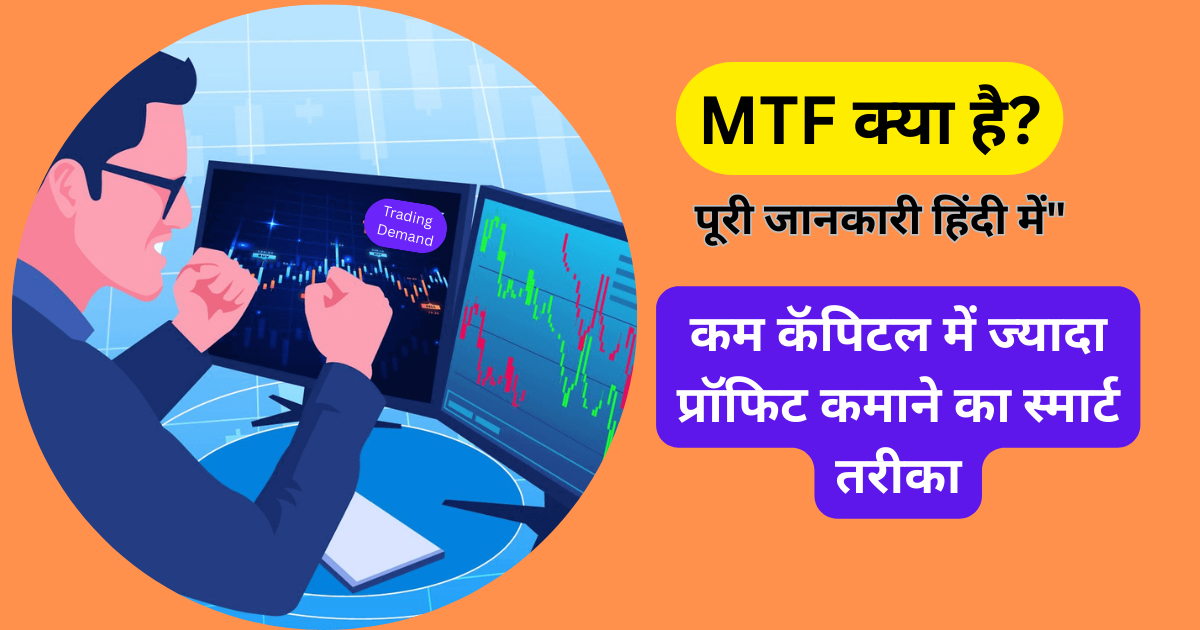 Trading Demand

MTF क्या है?

पूरी जानकारी हिंदी में"

कम कॅपिटल में ज्यादा प्रॉफिट कमाने का स्मार्ट तरीका